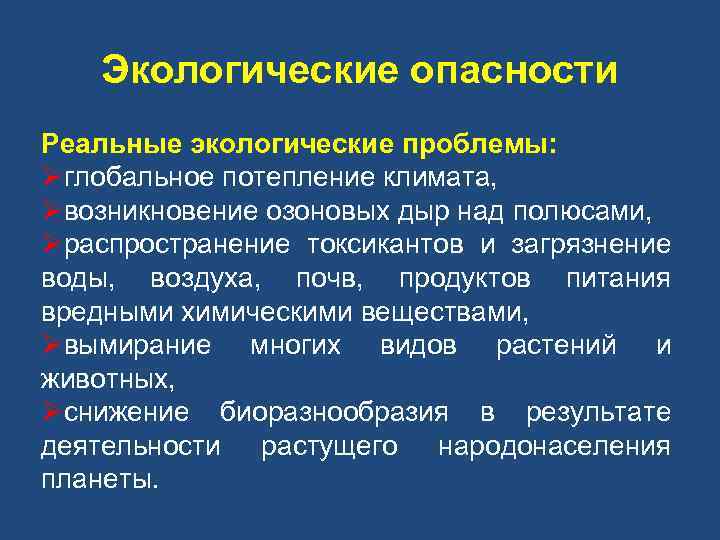 Экологические опасности

Реальные экологические проблемы:
➢глобальное потепление климата,
➢возникновение озоновых дыр над полюсами,
➢распространение токсикантов и загрязнение воды, воздуха, почв, продуктов питания вредными химическими веществами,
➢вымирание многих видов растений и животных,
➢снижение биоразнообразия в результате деятельности растущего народонаселения планеты.